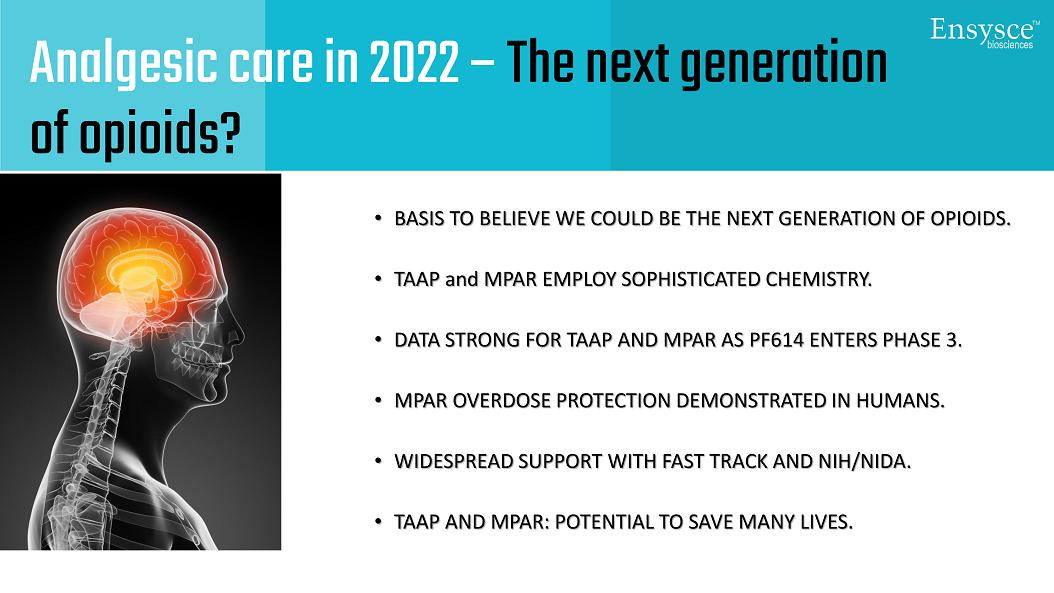 Analgesic care in 2022 – The next generation of opioids?

Ensysce™ biosciences

• BASIS TO BELIEVE WE COULD BE THE NEXT GENERATION OF OPIOIDS.

• TAAP and MPAR EMPLOY SOPHISTICATED CHEMISTRY.

• DATA STRONG FOR TAAP AND MPAR AS PF614 ENTERS PHASE 3.

• MPAR OVERDOSE PROTECTION DEMONSTRATED IN HUMANS.

• WIDESPREAD SUPPORT WITH FAST TRACK AND NIH/NIDA.

• TAAP AND MPAR: POTENTIAL TO SAVE MANY LIVES.